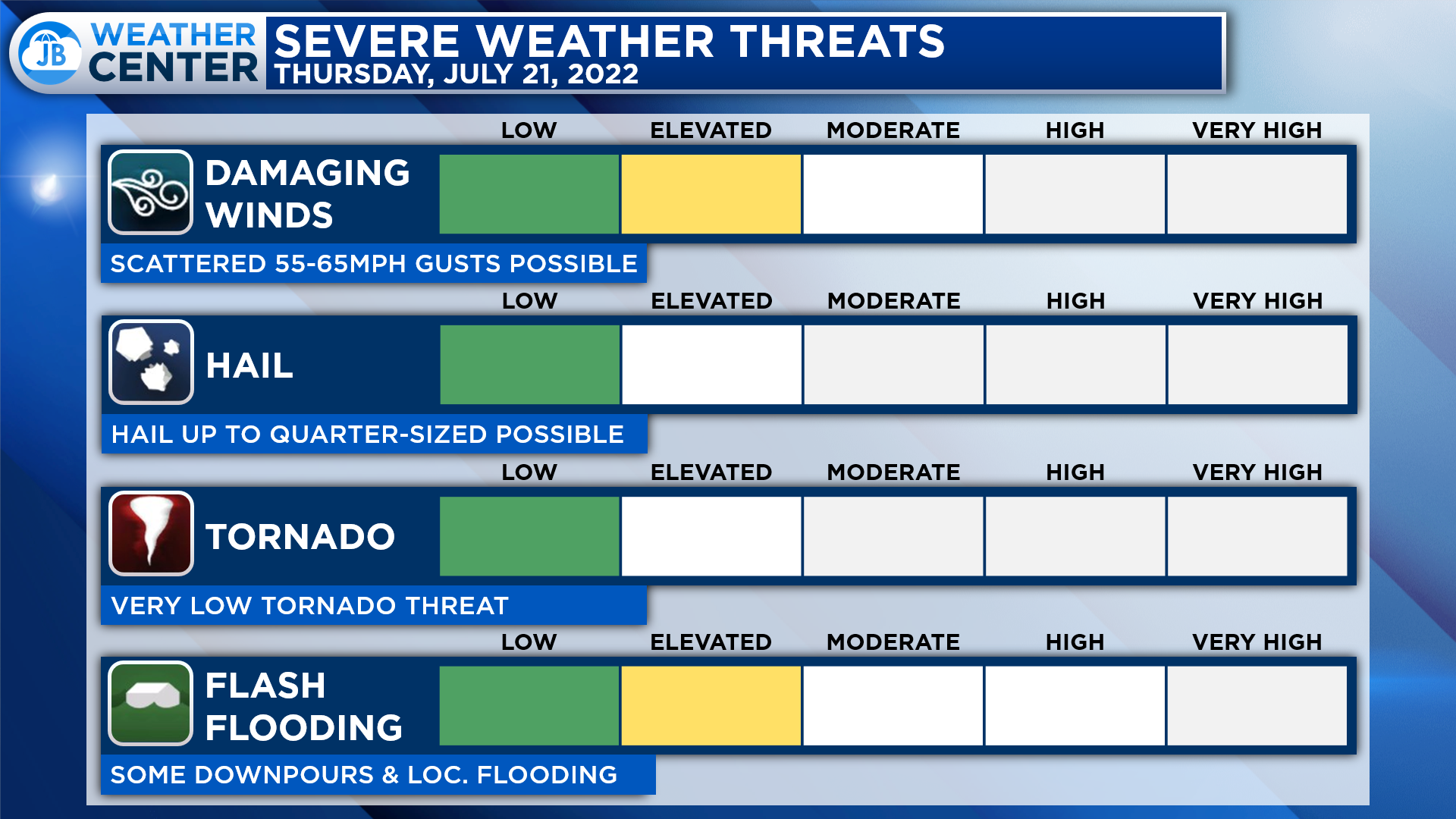 JB WEATHER CENTER

SEVERE WEATHER THREATS
THURSDAY, JULY 21, 2022

LOW ELEVATED MODERATE HIGH VERY HIGH

DAMAGING WINDS

SCATTERED 55-65MPH GUSTS POSSIBLE

LOW ELEVATED MODERATE HIGH VERY HIGH

HAIL

HAIL UP TO QUARTER-SIZED POSSIBLE

LOW ELEVATED MODERATE HIGH VERY HIGH

TORNADO

VERY LOW TORNADO THREAT

LOW ELEVATED MODERATE HIGH VERY HIGH

FLASH FLOODING

SOME DOWNPOURS & LOC. FLOODING